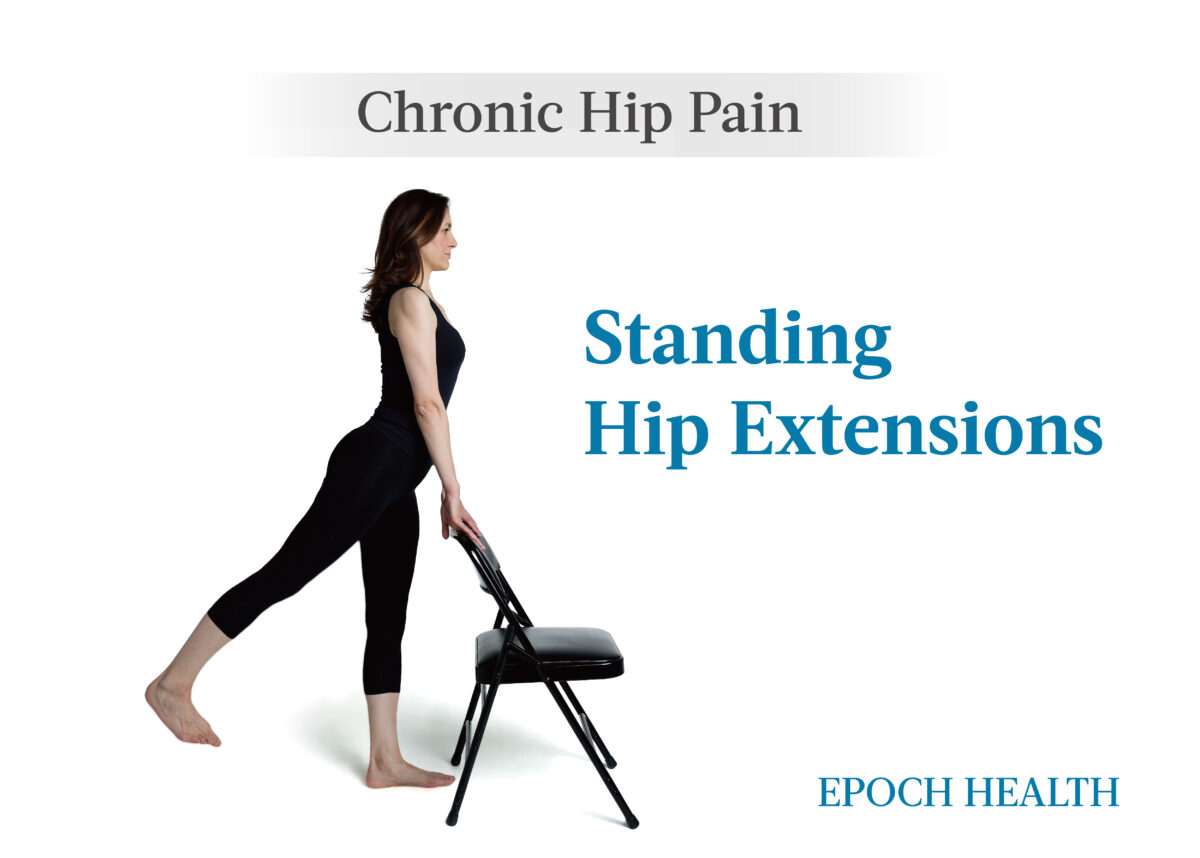 Chronic Hip Pain

Standing Hip Extensions

EPOCH HEALTH